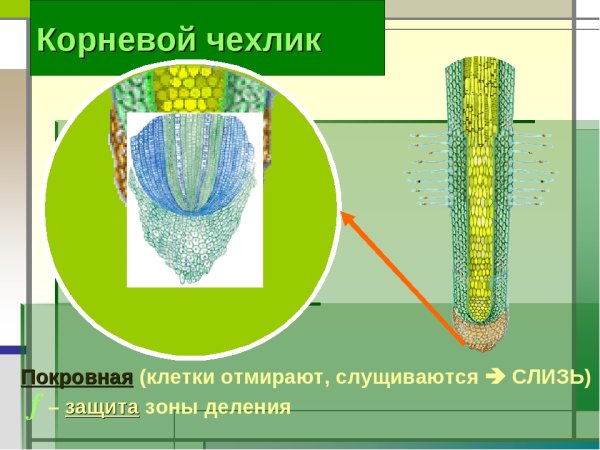 Корневой чехлик

Покровная (клетки отмирают, слущиваются ➔ СЛИЗЬ)

$f$ – защита зоны деления